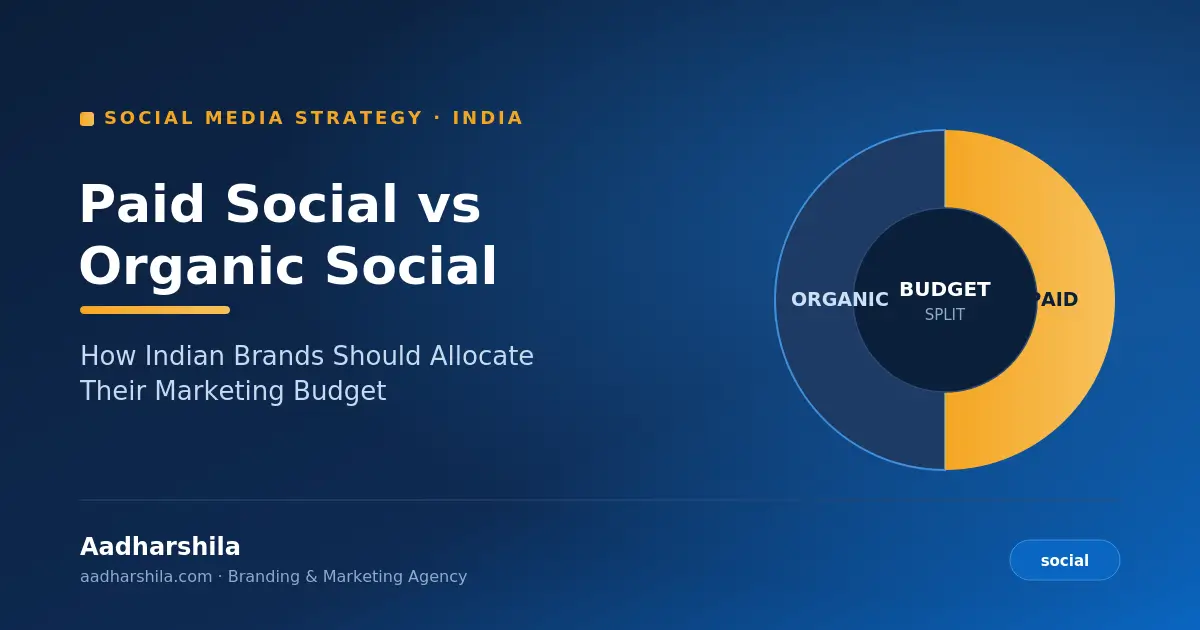 SOCIAL MEDIA STRATEGY · INDIA

Paid Social vs Organic Social

How Indian Brands Should Allocate Their Marketing Budget

ORGANIC

BUDGET
SPLIT

PAID

Aadharshila
aadharshila.com · Branding & Marketing Agency

social